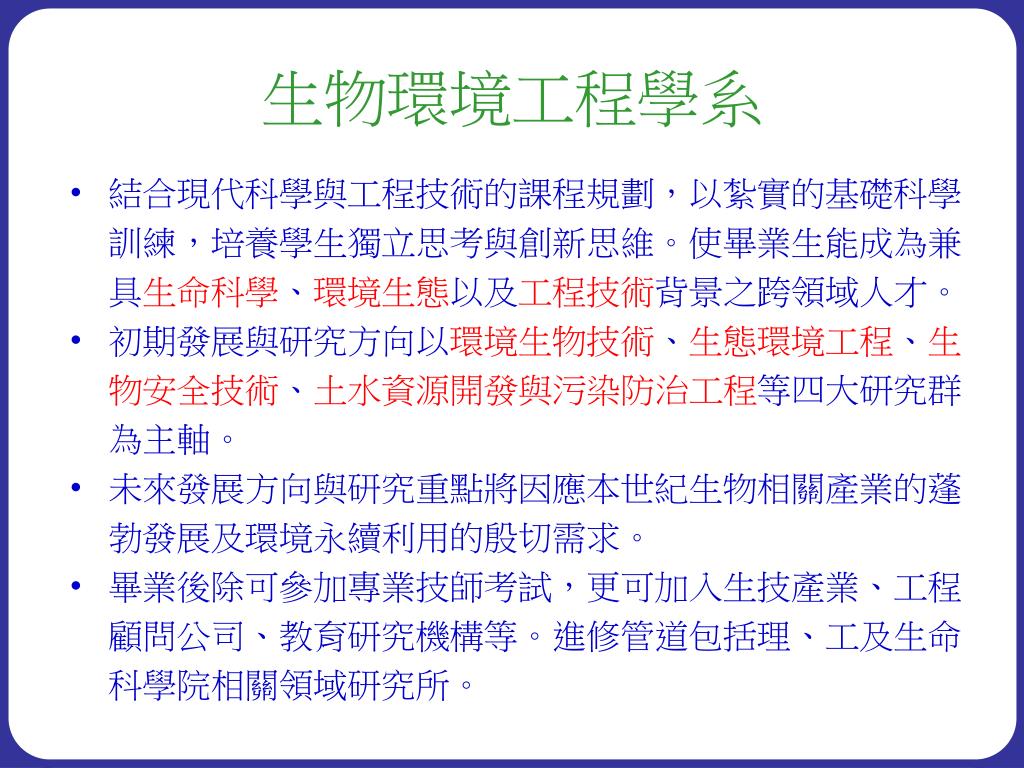 生物環境工程學系

• 結合現代科學與工程技術的課程規劃，以紮實的基礎科學訓練，培養學生獨立思考與創新思維。使畢業生能成為兼具生命科學、環境生態以及工程技術背景之跨領域人才。
• 初期發展與研究方向以環境生物技術、生態環境工程、生物安全技術、土水資源開發與污染防治工程等四大研究群為主軸。
• 未來發展方向與研究重點將因應本世紀生物相關產業的蓬勃發展及環境永續利用的殷切需求。
• 畢業後除可參加專業技師考試，更可加入生技產業、工程顧問公司、教育研究機構等。進修管道包括理、工及生命科學院相關領域研究所。